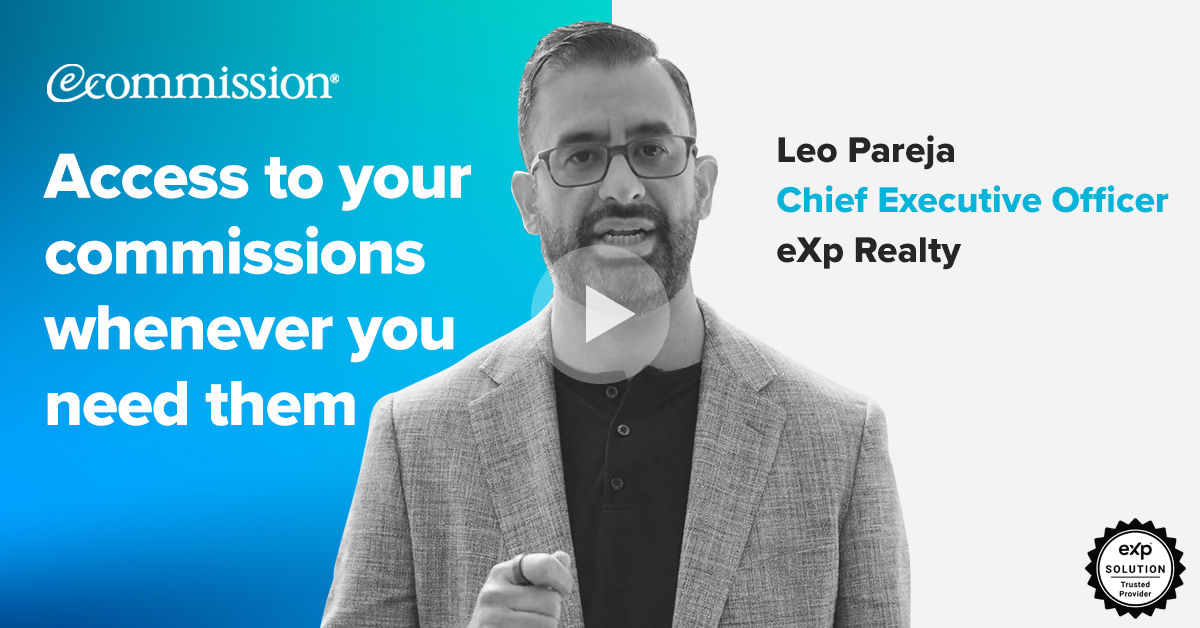 ecommission®

Access to your commissions whenever you need them

Leo Pareja
Chief Executive Officer
eXp Realty

eXp
SOLUTION
Trusted Provider